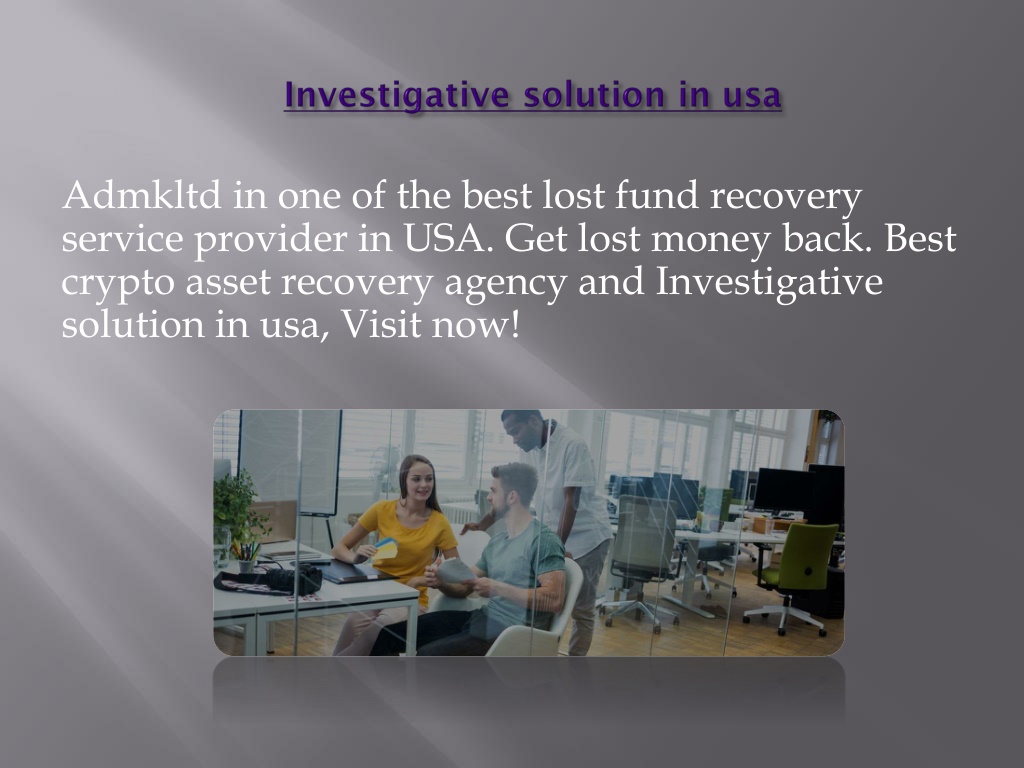 Investigative solution in usa

Admkltd in one of the best lost fund recovery service provider in USA. Get lost money back. Best crypto asset recovery agency and Investigative solution in usa, Visit now!